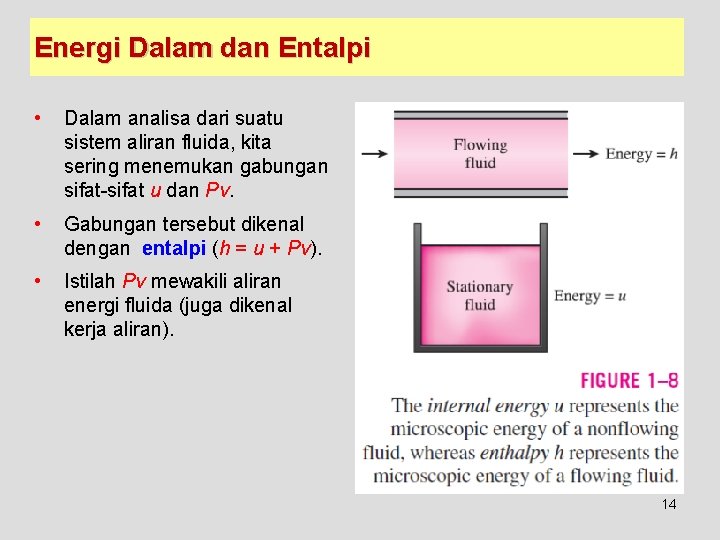 Energi Dalam dan Entalpi

• Dalam analisa dari suatu sistem aliran fluida, kita sering menemukan gabungan sifat-sifat $u$ dan $Pv$.

• Gabungan tersebut dikenal dengan entalpi ($h = u + Pv$).

• Istilah $Pv$ mewakili aliran energi fluida (juga dikenal kerja aliran).

Flowing fluid

Energy = $h$

Stationary fluid

Energy = $u$

FIGURE 1–8

The internal energy $u$ represents the microscopic energy of a nonflowing fluid, whereas enthalpy $h$ represents the microscopic energy of a flowing fluid.

14